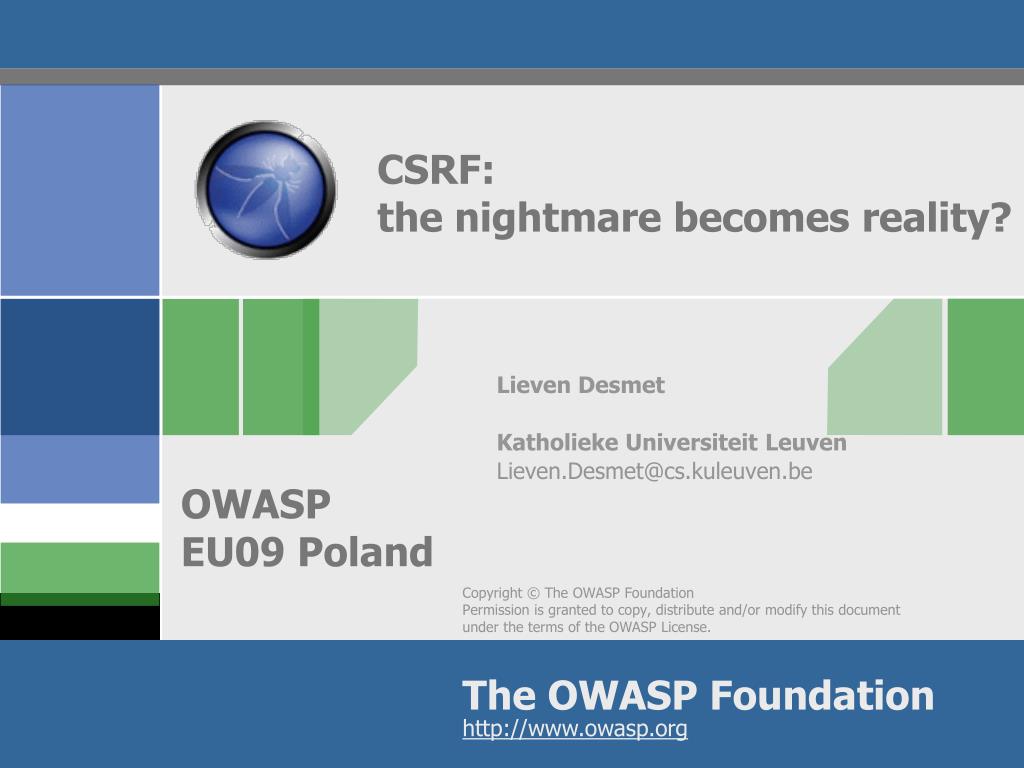 CSRF:
the nightmare becomes reality?

Lieven Desmet

Katholieke Universiteit Leuven
Lieven.Desmet@cs.kuleuven.be

OWASP
EU09 Poland

Copyright © The OWASP Foundation
Permission is granted to copy, distribute and/or modify this document under the terms of the OWASP License.

The OWASP Foundation
http://www.owasp.org